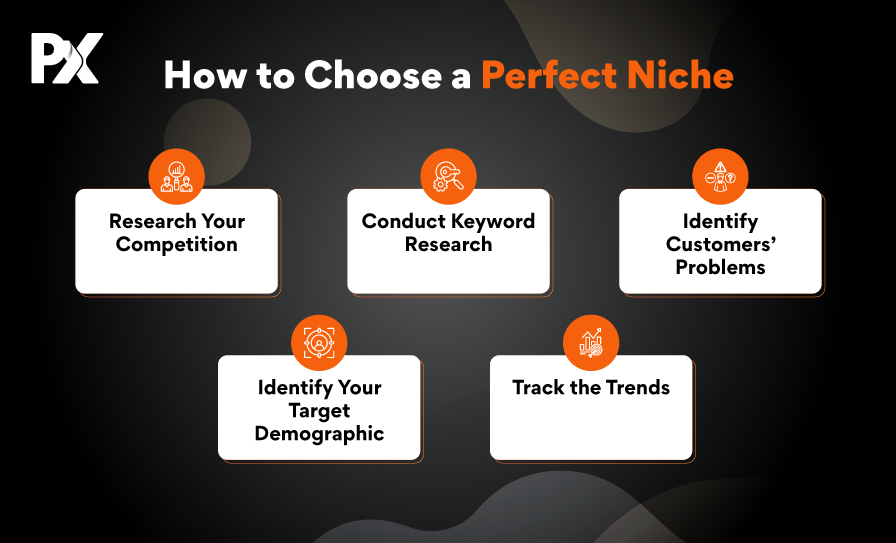 PX

How to Choose a Perfect Niche

Research Your Competition

Conduct Keyword Research

Identify Customers' Problems

Identify Your Target Demographic

Track the Trends